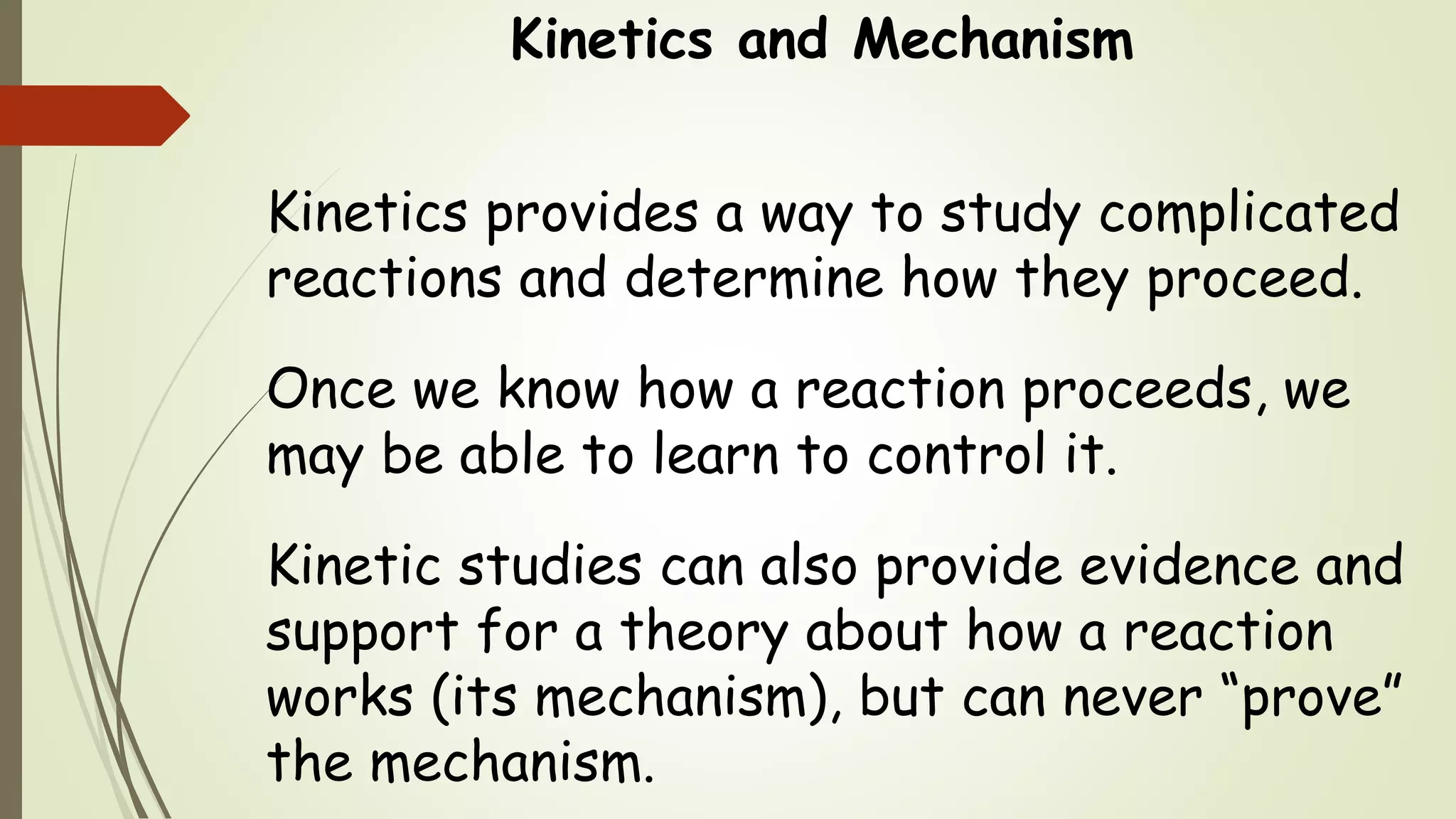 Kinetics and Mechanism

Kinetics provides a way to study complicated reactions and determine how they proceed.

Once we know how a reaction proceeds, we may be able to learn to control it.

Kinetic studies can also provide evidence and support for a theory about how a reaction works (its mechanism), but can never “prove” the mechanism.